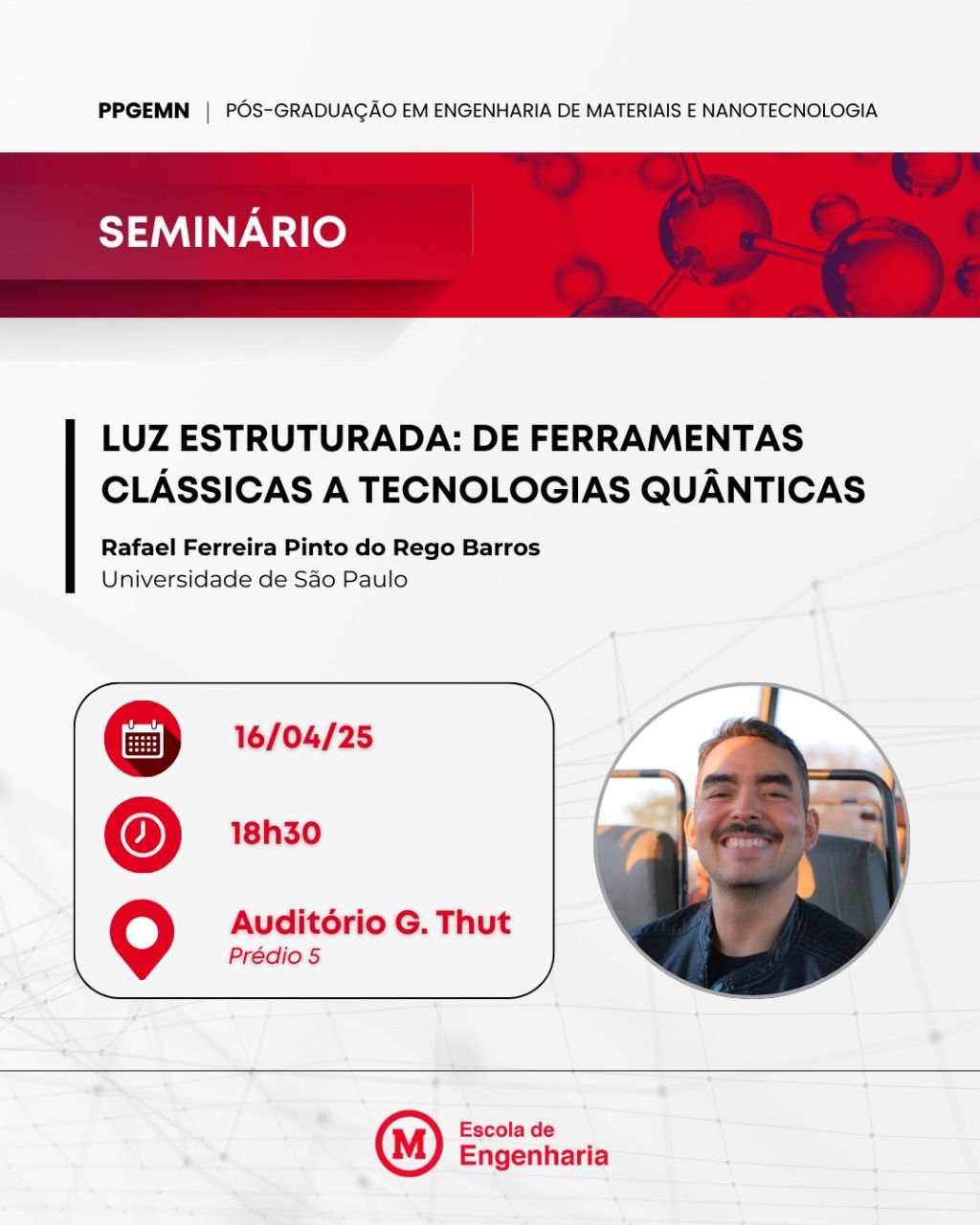 PPGEMN | PÓS-GRADUAÇÃO EM ENGENHARIA DE MATERIAIS E NANOTECNOLOGIA

SEMINÁRIO

LUZ ESTRUTURADA: DE FERRAMENTAS CLÁSSICAS A TECNOLOGIAS QUÂNTICAS

Rafael Ferreira Pinto do Rego Barros
Universidade de São Paulo

16/04/25

18h30

Auditório G. Thut
Prédio 5

M Escola de Engenharia